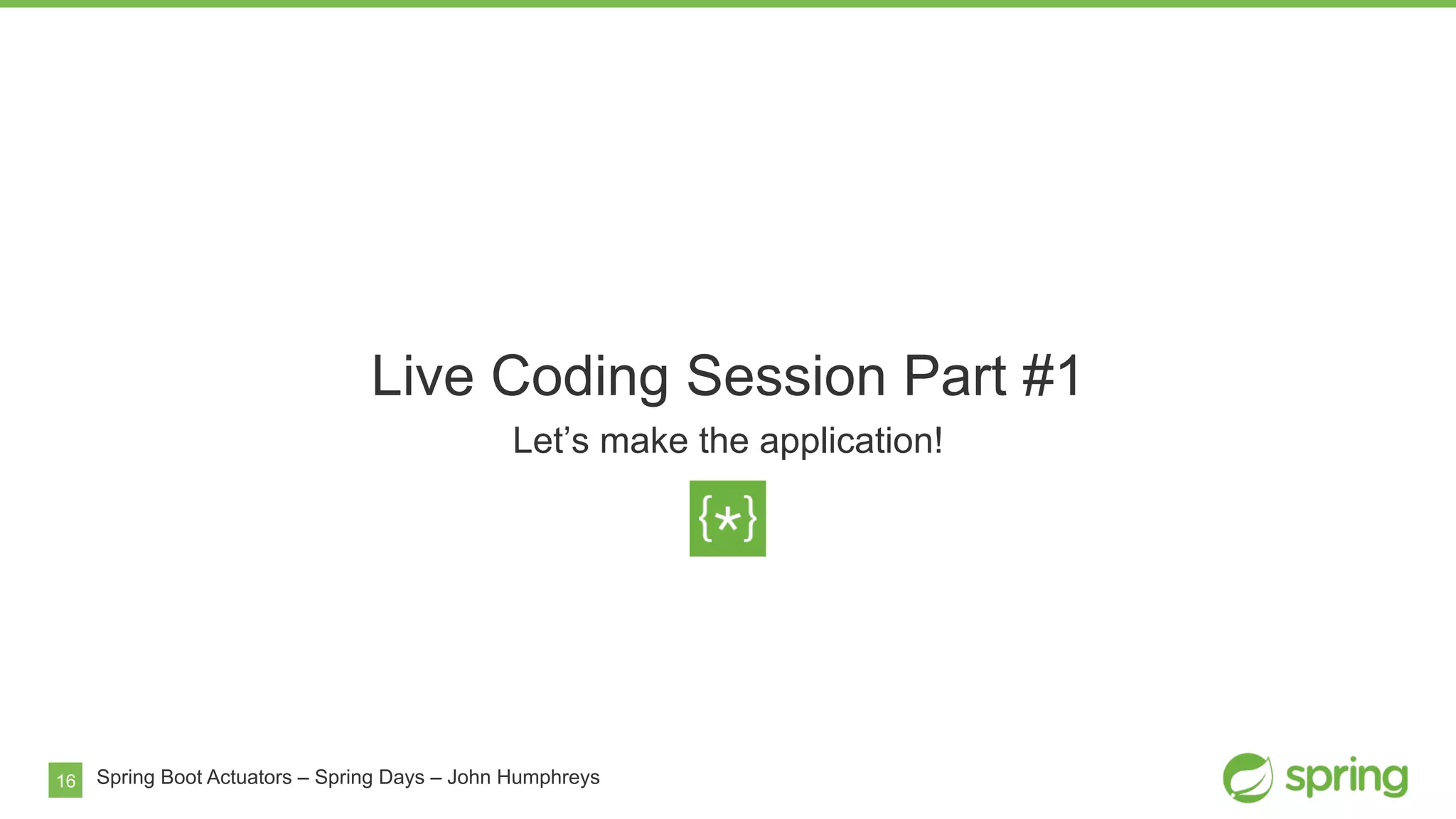 Live Coding Session Part #1

Let’s make the application!

{*}

16 Spring Boot Actuators – Spring Days – John Humphreys

spring